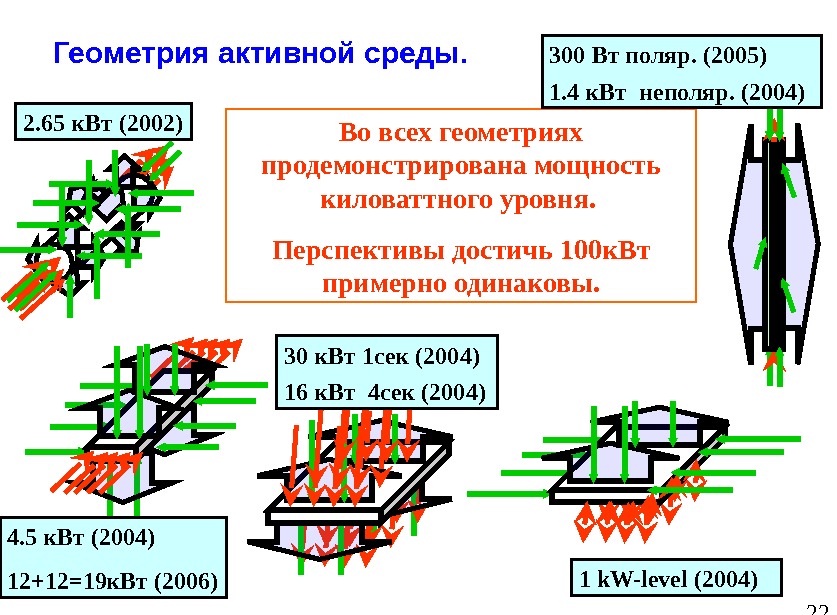 Геометрия активной среды.

300 Вт поляр. (2005)
1.4 кВт неполяр. (2004)

2.65 кВт (2002)

Во всех геометриях продемонстрирована мощность киловаттного уровня.

Перспективы достичь 100кВт примерно одинаковы.

30 кВт 1сек (2004)
16 кВт 4сек (2004)

4.5 кВт (2004)
12+12=19кВт (2006)

1 kW-level (2004)

22